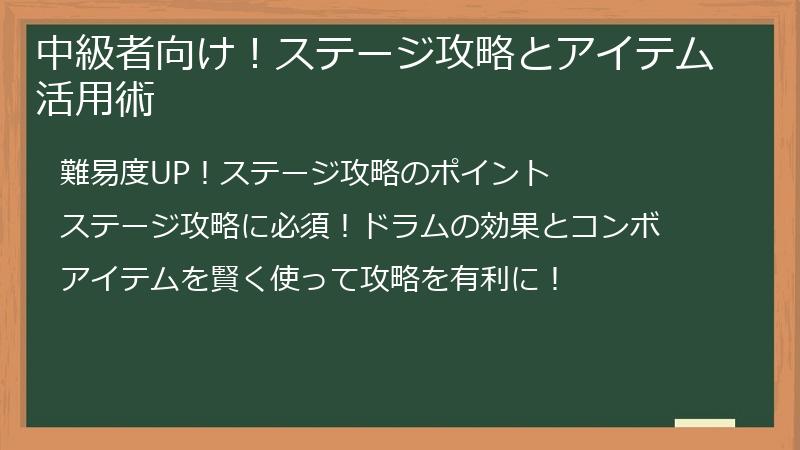 中級者向け！ステージ攻略とアイテム活用術

難易度UP！ステージ攻略のポイント

ステージ攻略に必須！ドラムの効果とコンボ

アイテムを賢く使って攻略を有利に！